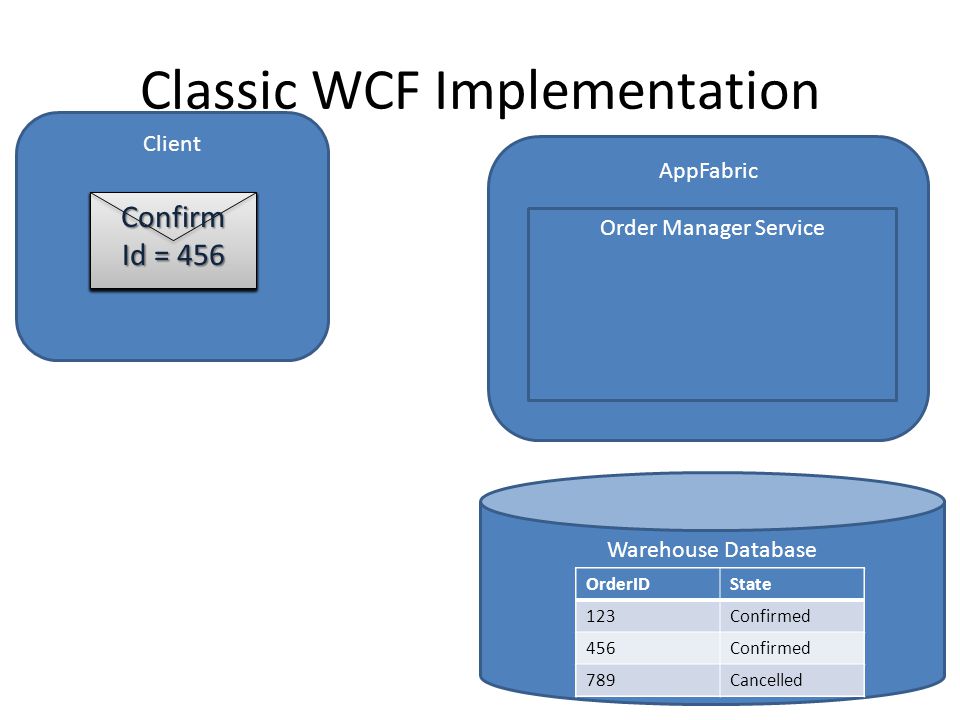 Classic WCF Implementation

Client

Confirm
Id = 456

AppFabric

Order Manager Service

Warehouse Database

| OrderID | State |
|---|---|
| 123 | Confirmed |
| 456 | Confirmed |
| 789 | Cancelled |